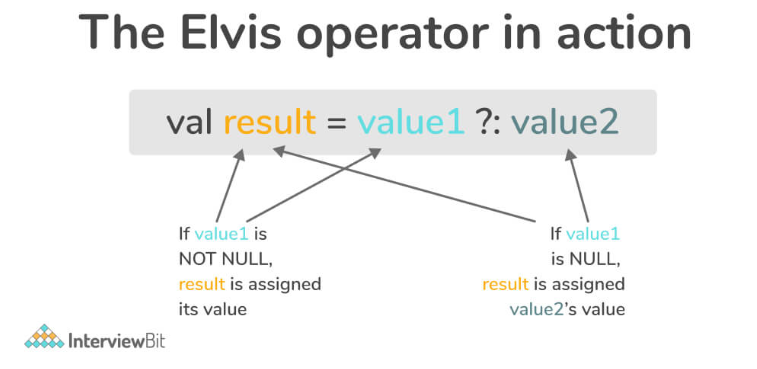 The Elvis operator in action

val result = value1 ?: value2

If value1 is NOT NULL, result is assigned its value

If value1 is NULL, result is assigned value2's value

InterviewBit